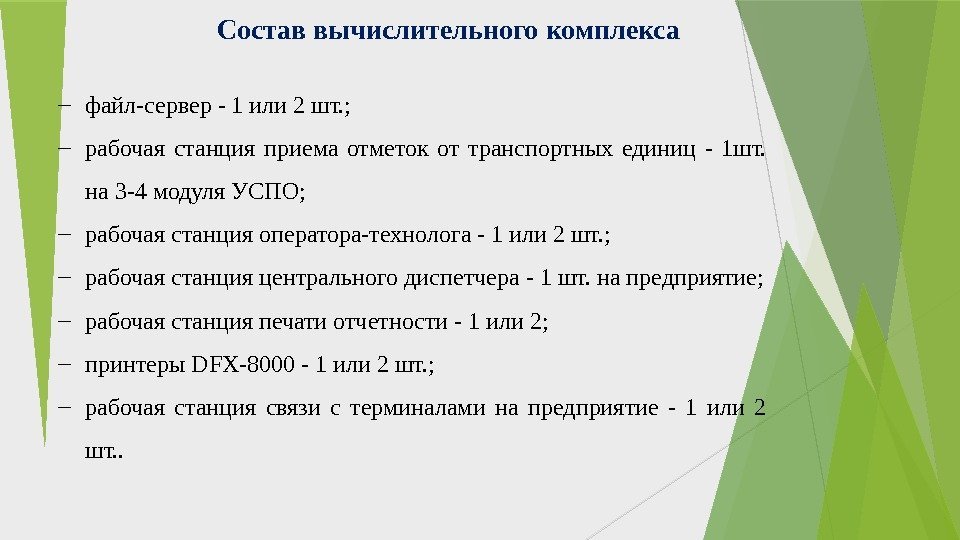 Состав вычислительного комплекса

– файл-сервер - 1 или 2 шт.;

– рабочая станция приема отметок от транспортных единиц - 1шт. на 3-4 модуля УСПО;

– рабочая станция оператора-технолога - 1 или 2 шт.;

– рабочая станция центрального диспетчера - 1 шт. на предприятие;

– рабочая станция печати отчетности - 1 или 2;

– принтеры DFX-8000 - 1 или 2 шт.;

– рабочая станция связи с терминалами на предприятие - 1 или 2 шт..